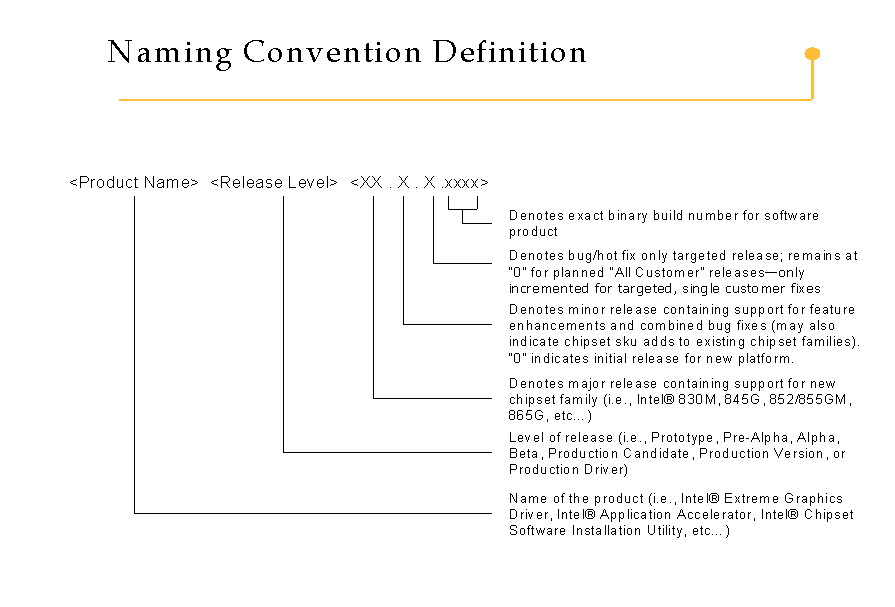 Naming Convention Definition

<Product Name> <Release Level> <XX . X . X .xxxx>

Denotes exact binary build number for software product

Denotes bug/hot fix only targeted release; remains at "0" for planned "All Customer" releases—only incremented for targeted, single customer fixes

Denotes minor release containing support for feature enhancements and combined bug fixes (may also indicate chipset sku adds to existing chipset families). "0" indicates initial release for new platform.

Denotes major release containing support for new chipset family (i.e., Intel® 830M, 845G, 852/855GM, 865G, etc...)

Level of release (i.e., Prototype, Pre-Alpha, Alpha, Beta, Production Candidate, Production Version, or Production Driver)

Name of the product (i.e., Intel® Extreme Graphics Driver, Intel® Application Accelerator, Intel® Chipset Software Installation Utility, etc...)